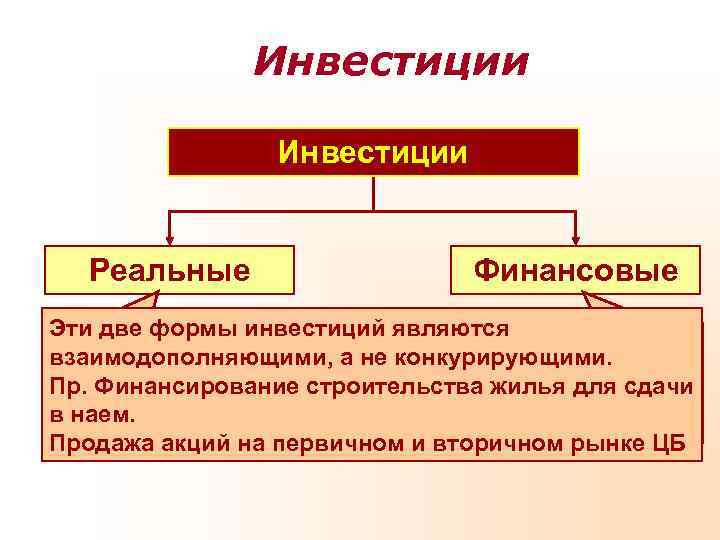 Инвестиции

Инвестиции

Реальные

Финансовые

Эти две формы инвестиций являются взаимодополняющими, а не конкурирующими.
Пр. Финансирование строительства жилья для сдачи в наем.
Продажа акций на первичном и вторичном рынке ЦБ